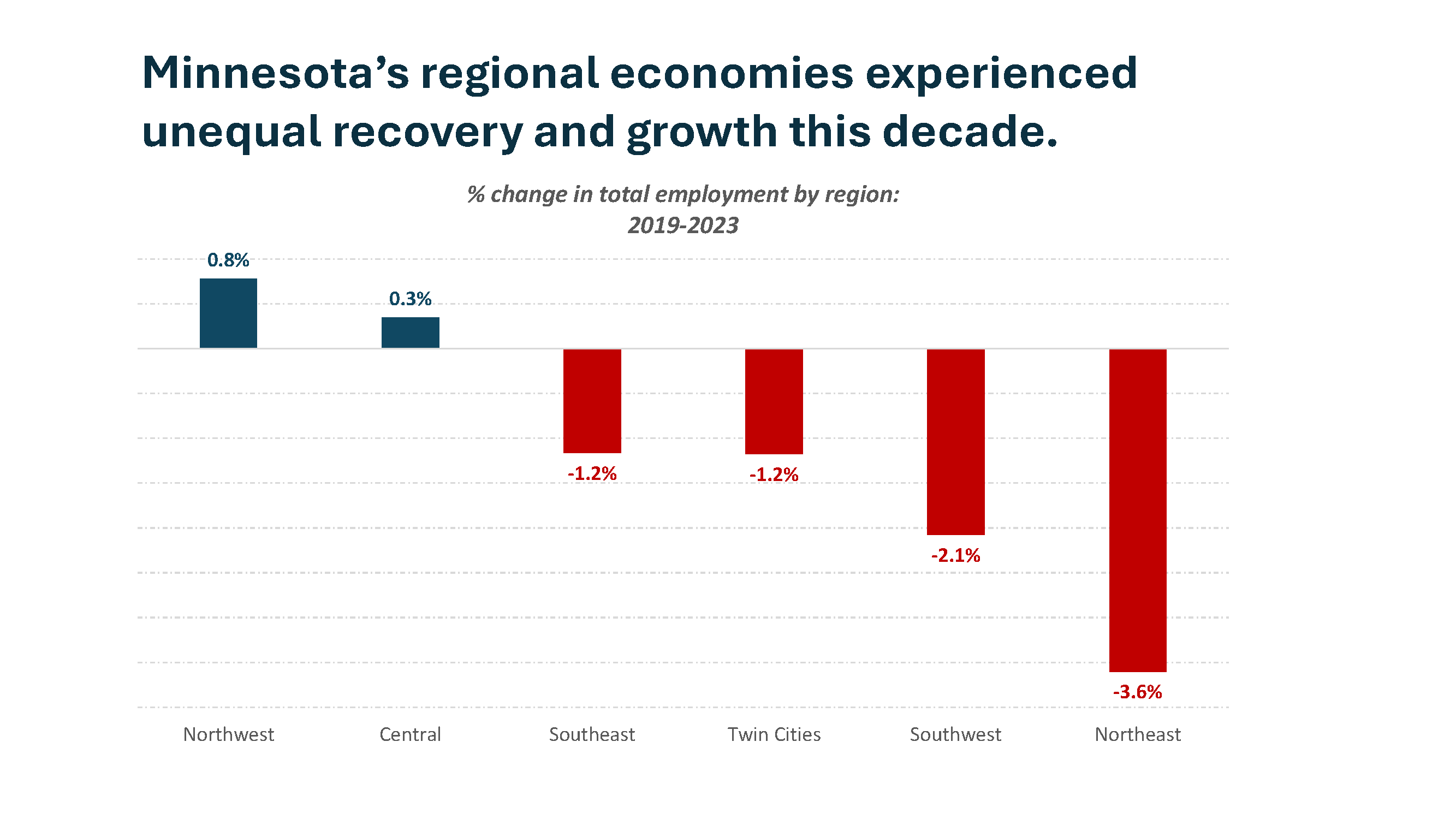 Minnesota's regional economies experienced unequal recovery and growth this decade.

% change in total employment by region: 2019-2023

0.8%

0.3%

-1.2%

-1.2%

-2.1%

-3.6%

Northwest

Central

Southeast

Twin Cities

Southwest

Northeast